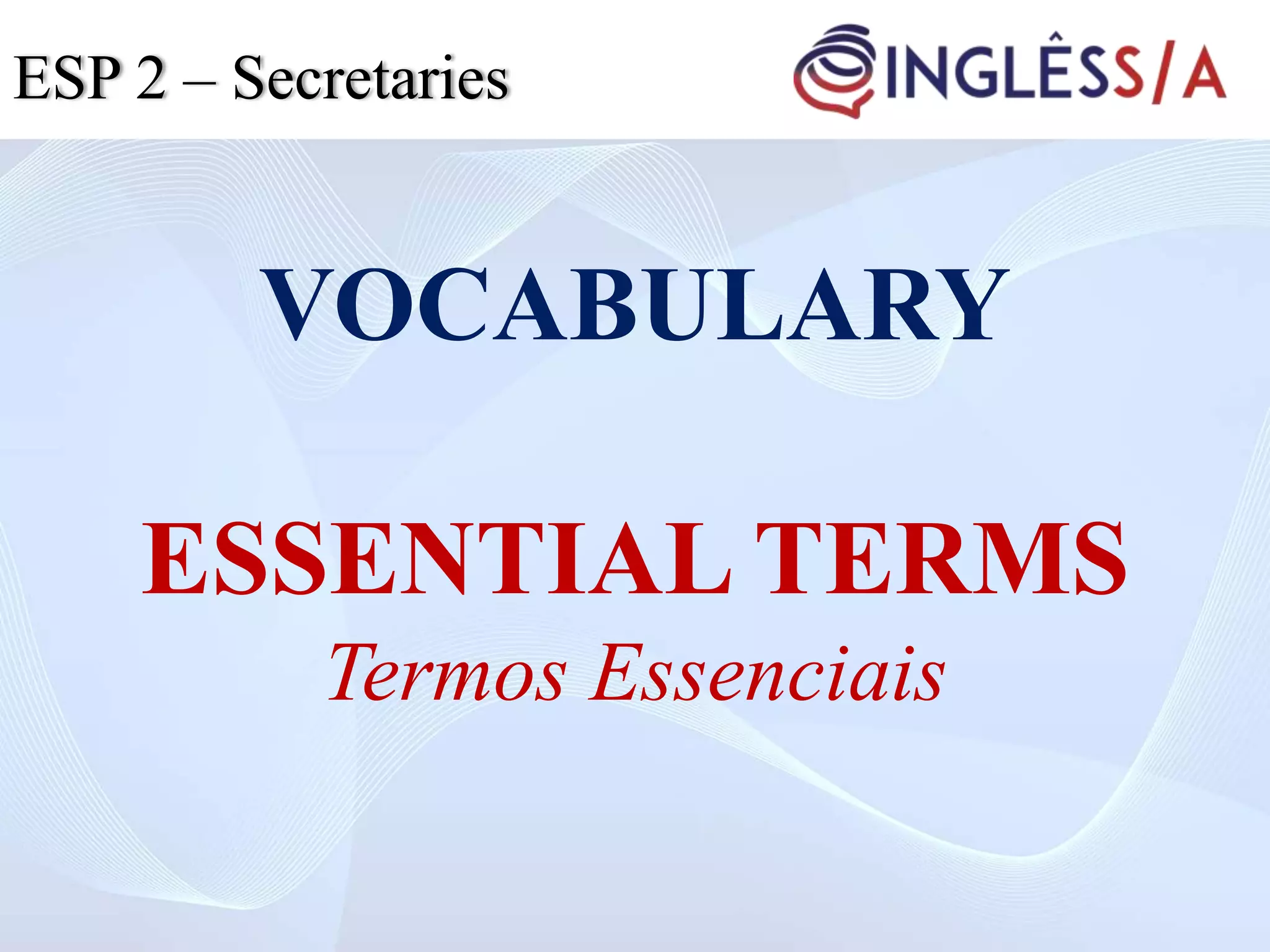 ESP 2 – Secretaries

INGLÊSS/A

VOCABULARY

ESSENTIAL TERMS
Termos Essenciais